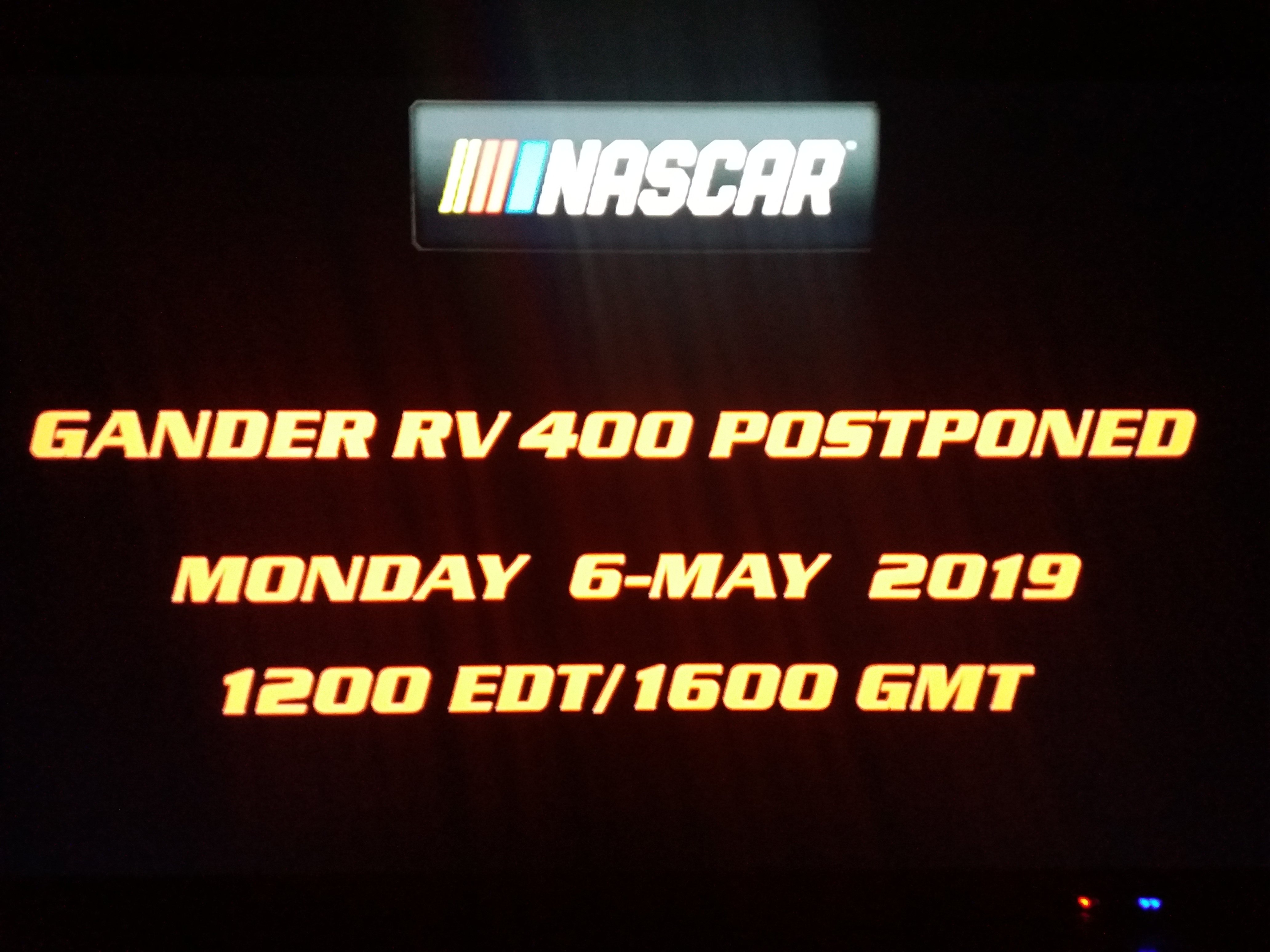 NASCAR

GANDER RV 400 POSTPONED

MONDAY 6-MAY 2019

1200 EDT/1600 GMT